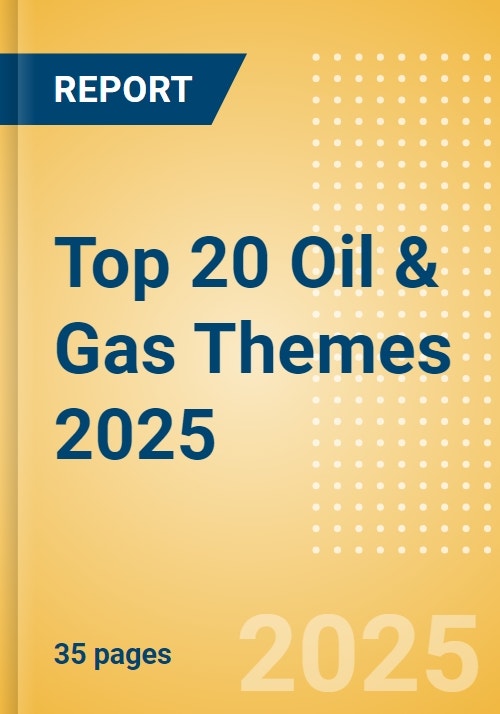 REPORT

Top 20 Oil & Gas Themes 2025

35 pages

2025